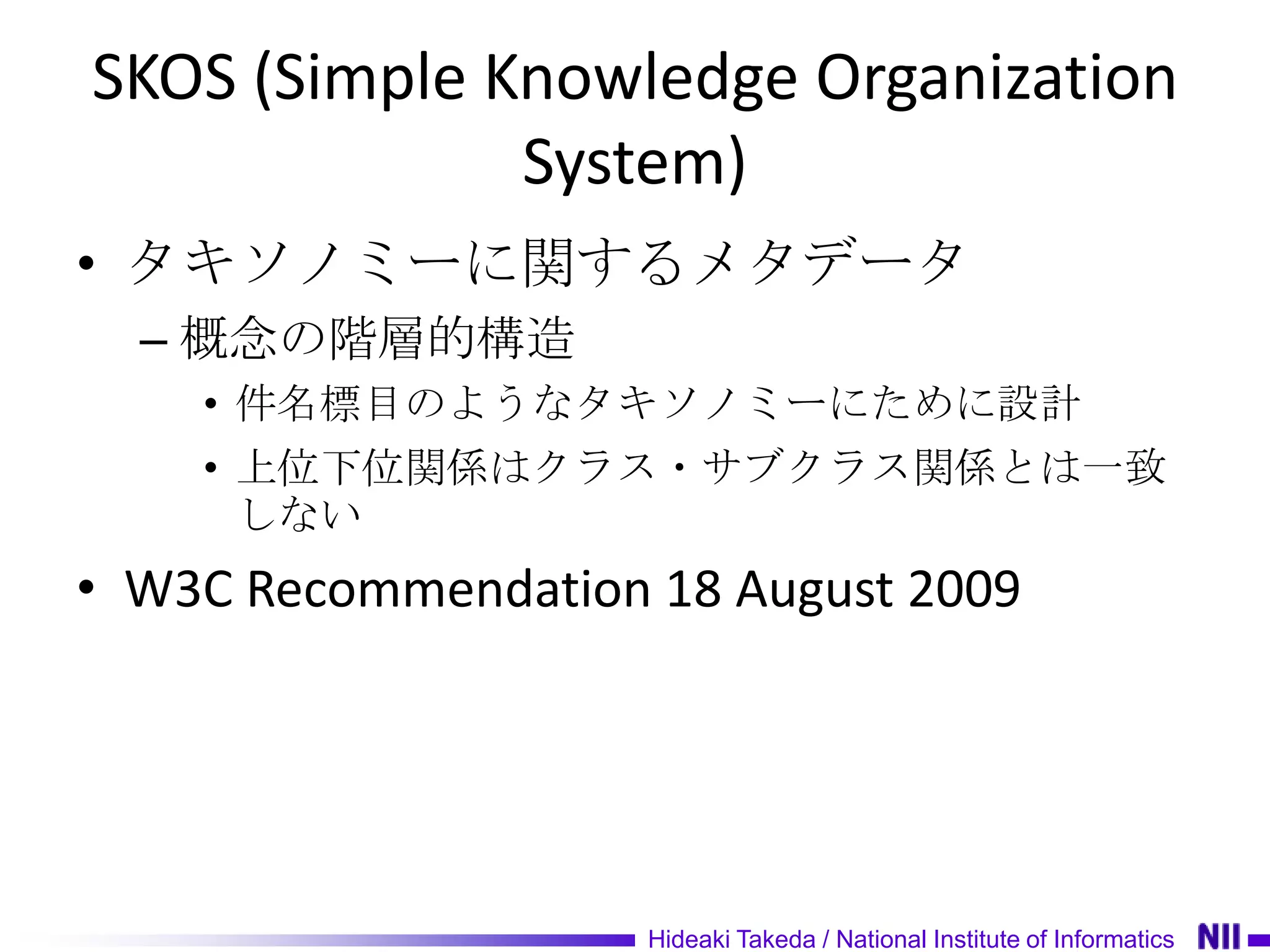 SKOS (Simple Knowledge Organization System)

• タキソノミーに関するメタデータ
– 概念の階層的構造
• 件名標目のようなタキソノミーにために設計
• 上位下位関係はクラス・サブクラス関係とは一致しない

• W3C Recommendation 18 August 2009

Hideaki Takeda / National Institute of Informatics NII